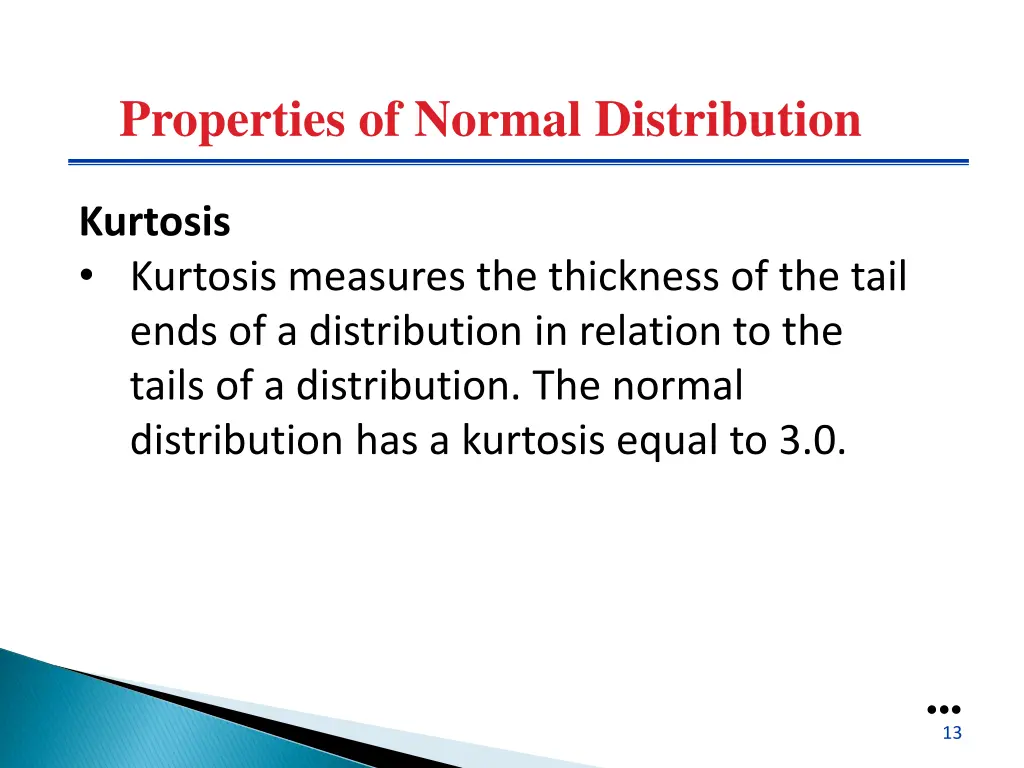 Properties of Normal Distribution

Kurtosis

• Kurtosis measures the thickness of the tail ends of a distribution in relation to the tails of a distribution. The normal distribution has a kurtosis equal to 3.0.

13